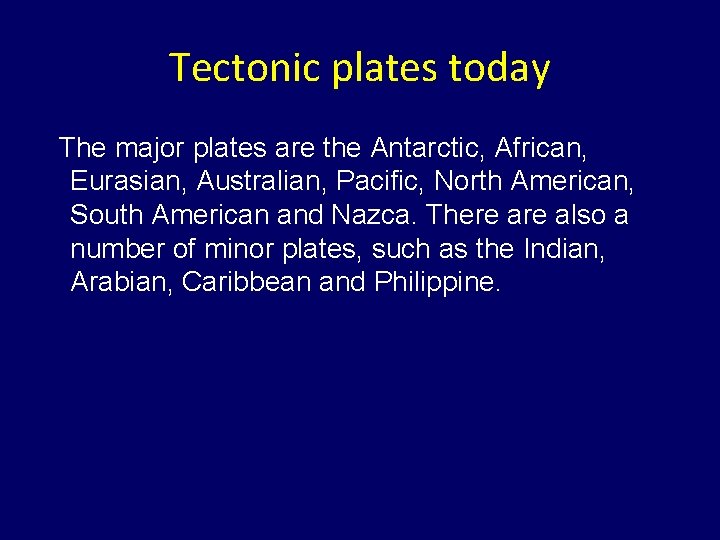 Tectonic plates today

The major plates are the Antarctic, African, Eurasian, Australian, Pacific, North American, South American and Nazca. There are also a number of minor plates, such as the Indian, Arabian, Caribbean and Philippine.